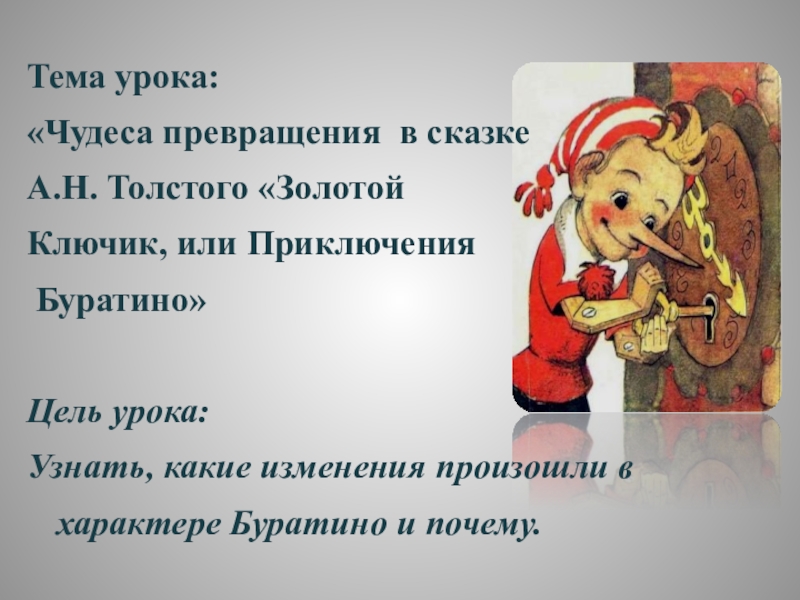 Тема урока:
«Чудеса превращения в сказке А.Н. Толстого «Золотой Ключик, или Приключения Буратино»

Цель урока:
Узнать, какие изменения произошли в характере Буратино и почему.